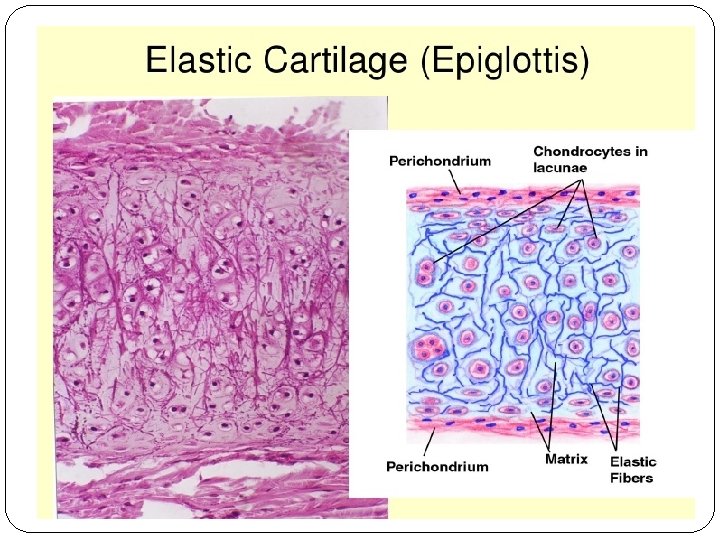 Elastic Cartilage (Epiglottis)

Perichondrium

Chondrocytes in lacunae

Perichondrium

Matrix

Elastic Fibers